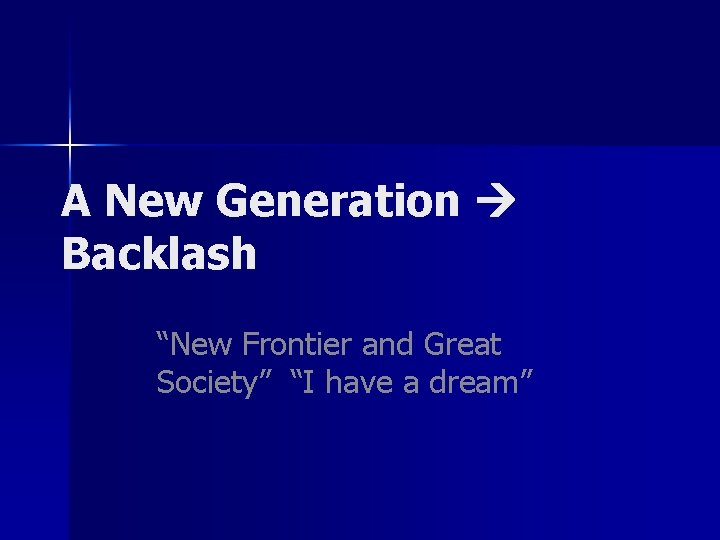 A New Generation → Backlash

“New Frontier and Great Society” “I have a dream”